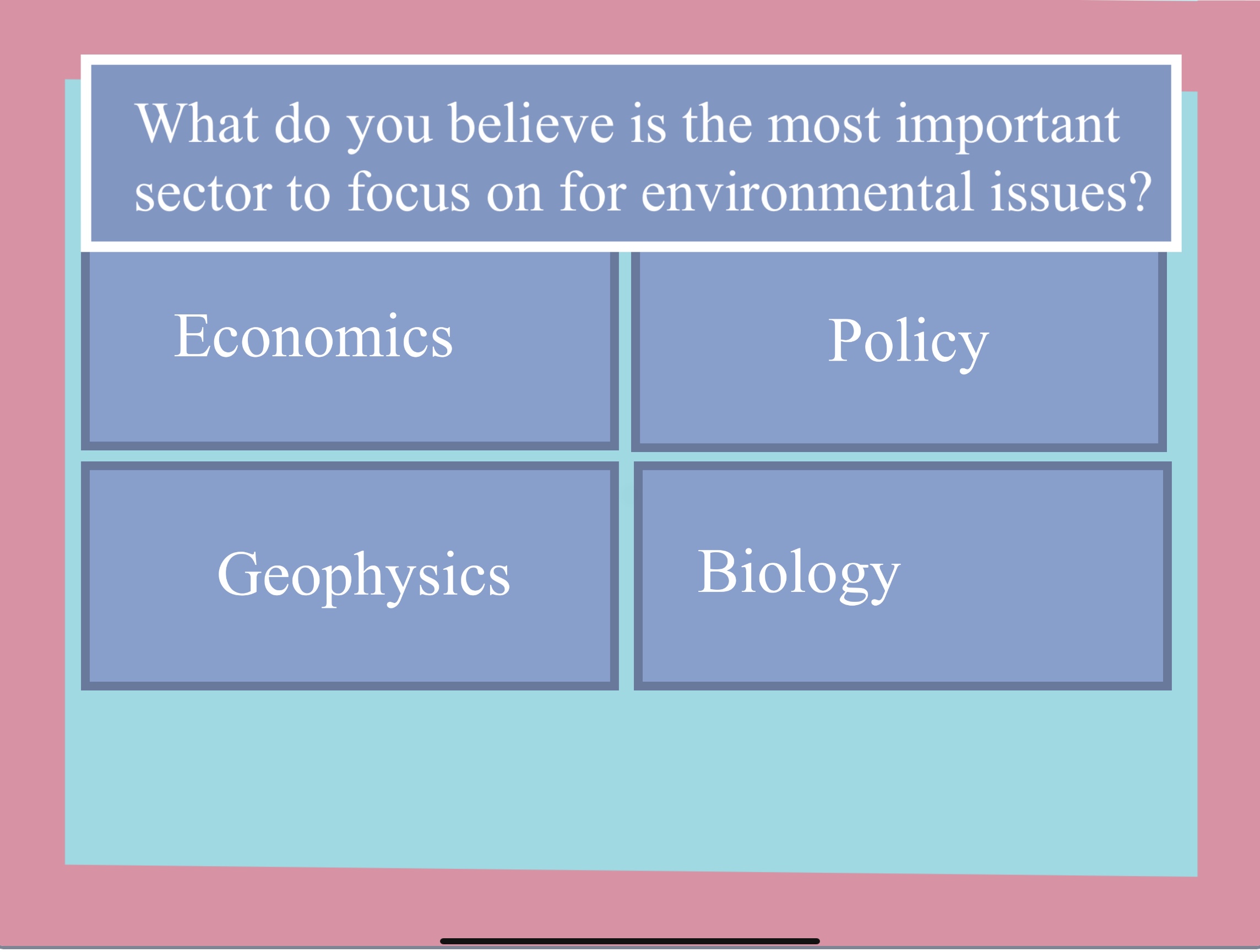 What do you believe is the most important sector to focus on for environmental issues?

Economics

Policy

Geophysics

Biology